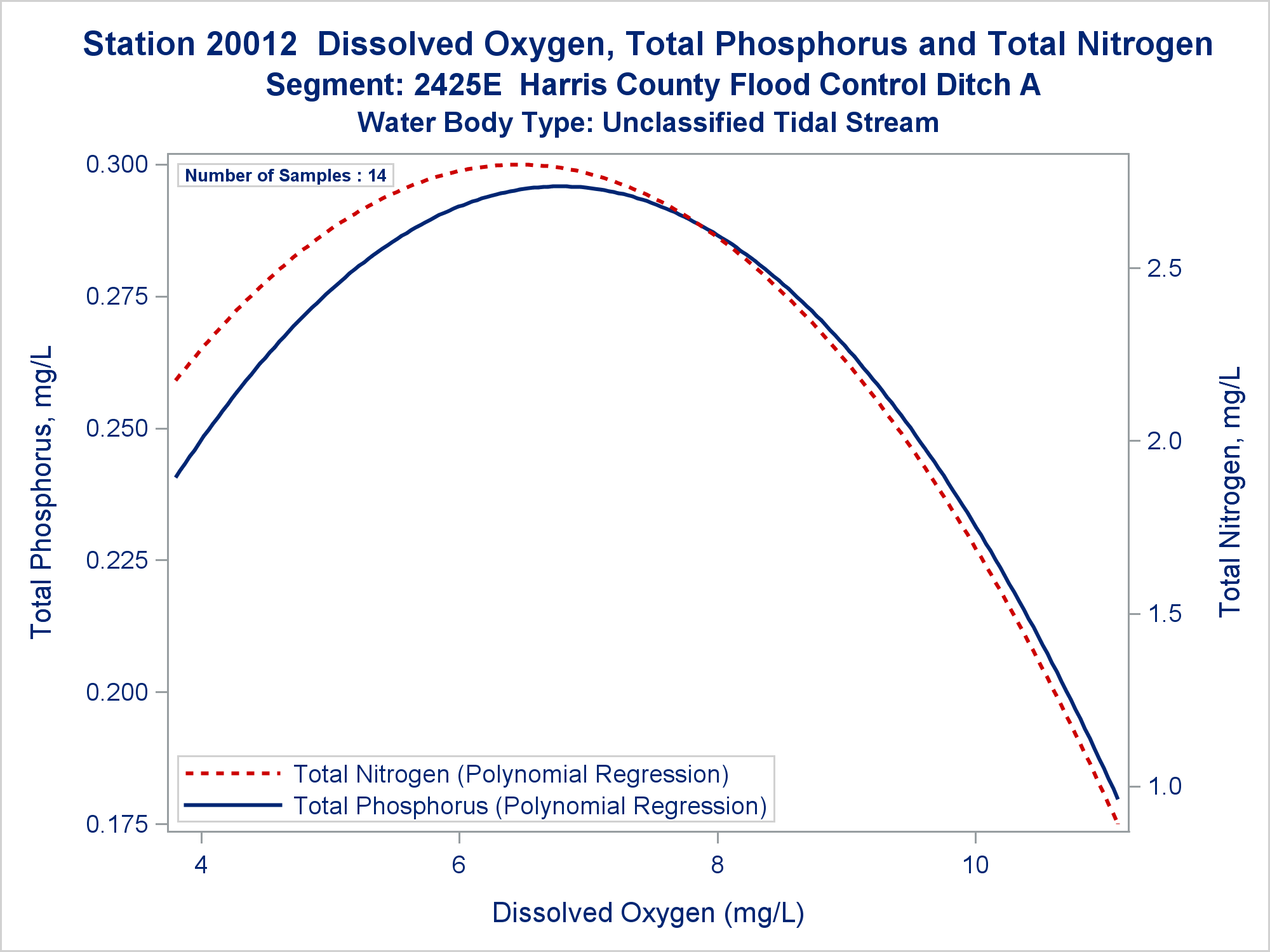 Station 20012 Dissolved Oxygen, Total Phosphorus and Total Nitrogen
Segment: 2425E Harris County Flood Control Ditch A
Water Body Type: Unclassified Tidal Stream

Number of Samples : 14

Total Phosphorus, mg/L
0.300
0.275
0.250
0.225
0.200
0.175

Total Nitrogen, mg/L
2.5
2.0
1.5
1.0

Total Nitrogen (Polynomial Regression)
Total Phosphorus (Polynomial Regression)

4
6
8
10

Dissolved Oxygen (mg/L)